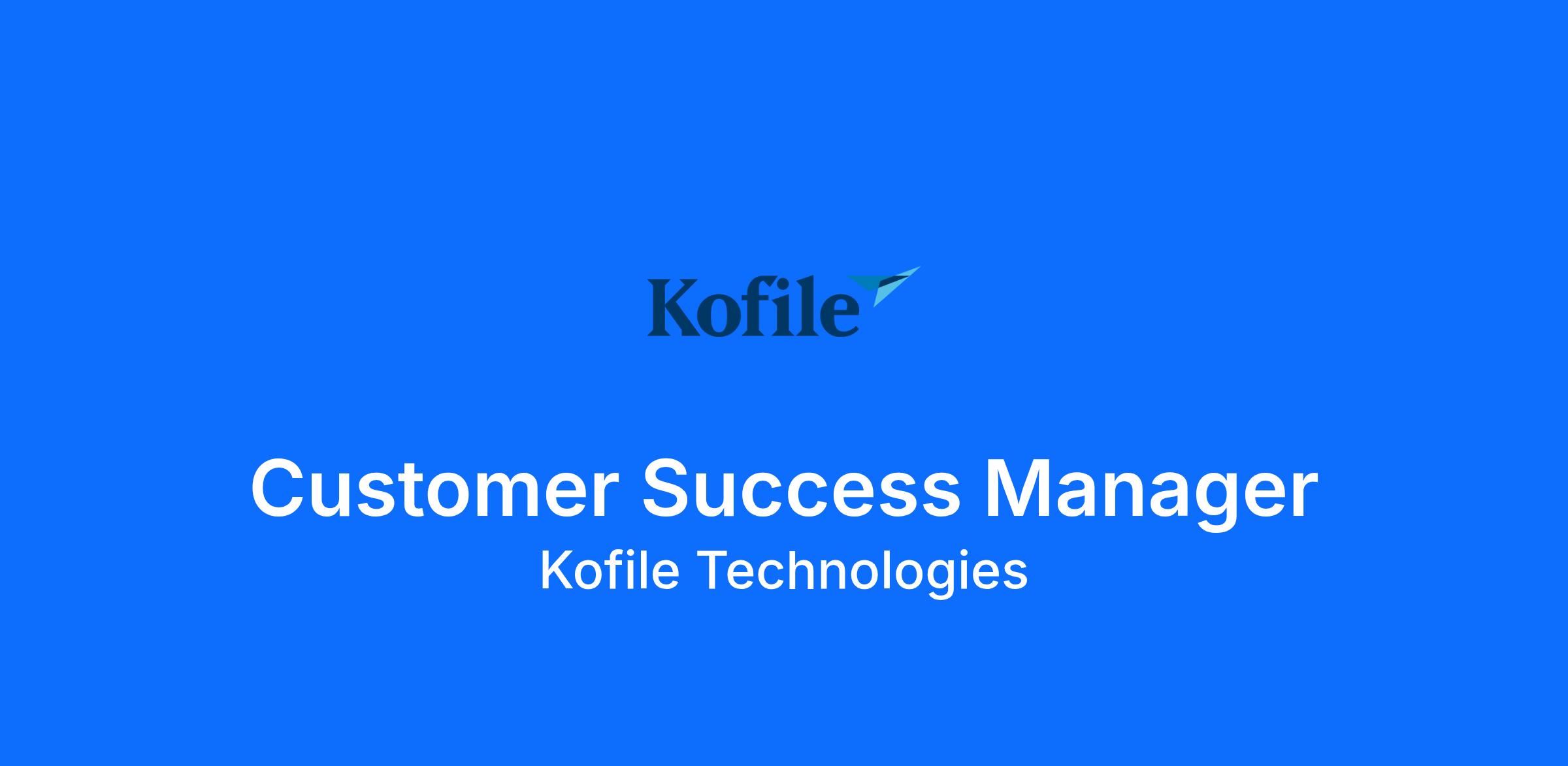 Kofile

Customer Success Manager
Kofile Technologies